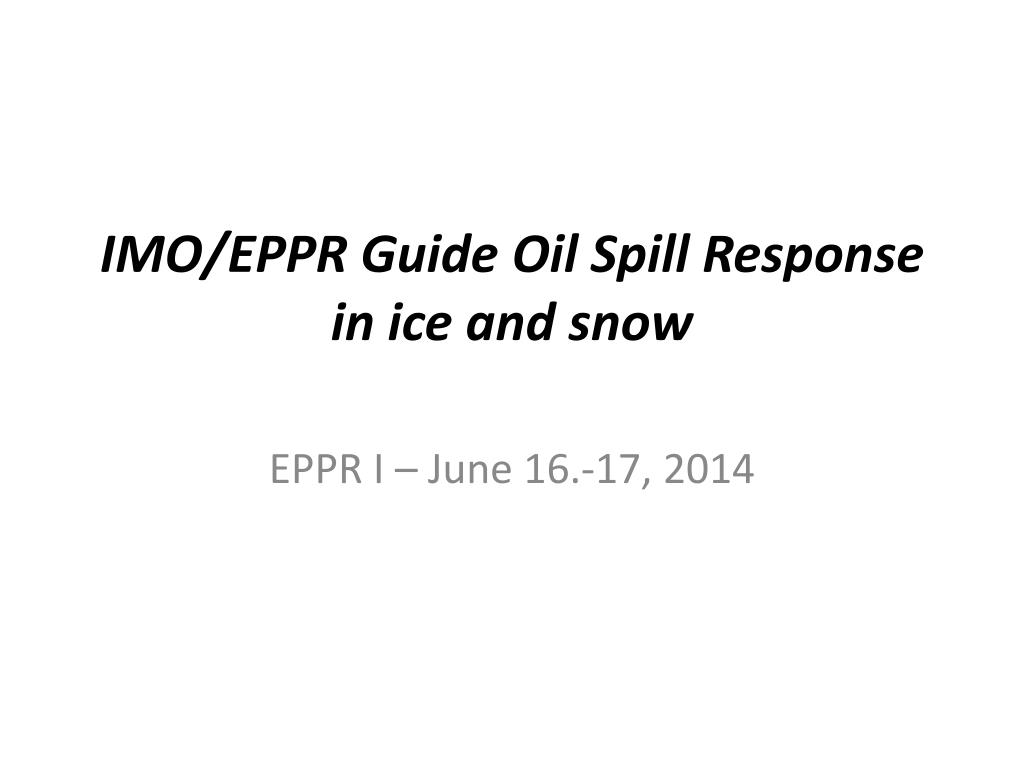 IMO/EPPR Guide Oil Spill Response in ice and snow

EPPR I – June 16.-17, 2014